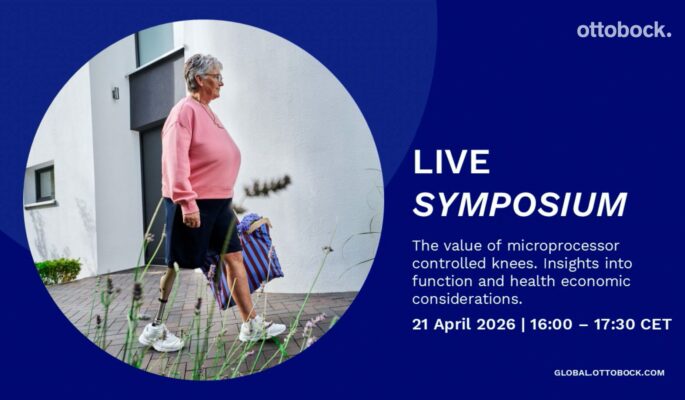 ottobock.

LIVE
SYMPOSIUM

The value of microprocessor controlled knees. Insights into function and health economic considerations.

21 April 2026 | 16:00 – 17:30 CET

GLOBAL.OTTOBOCK.COM